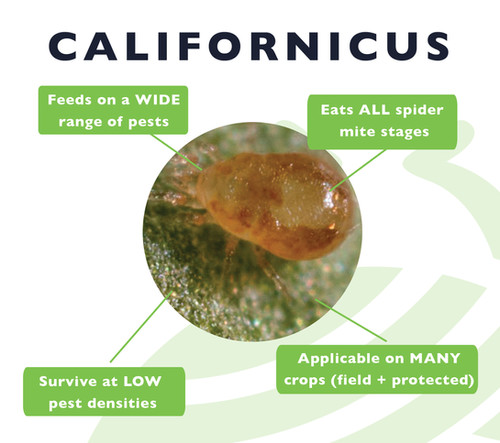 CALIFORNICUS

Feeds on a WIDE range of pests

Eats ALL spider mite stages

Survive at LOW pest densities

Applicable on MANY crops (field + protected)